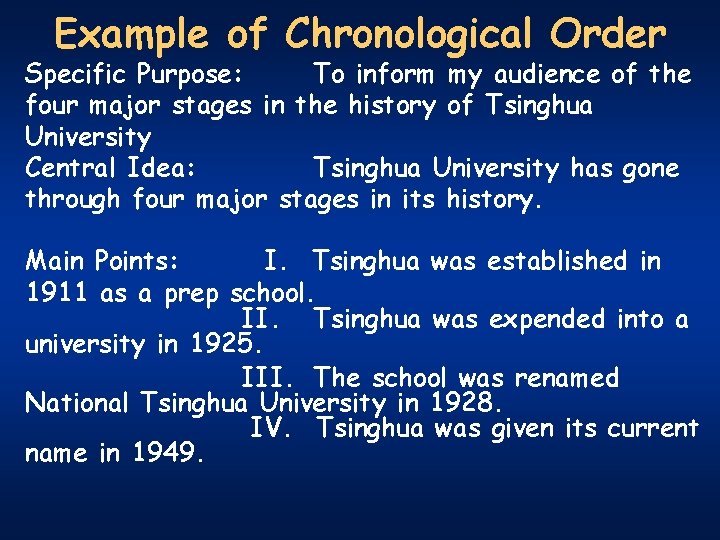 Example of Chronological Order

Specific Purpose: To inform my audience of the four major stages in the history of Tsinghua University

Central Idea: Tsinghua University has gone through four major stages in its history.

Main Points: I. Tsinghua was established in 1911 as a prep school.

II. Tsinghua was expended into a university in 1925.

III. The school was renamed National Tsinghua University in 1928.

IV. Tsinghua was given its current name in 1949.